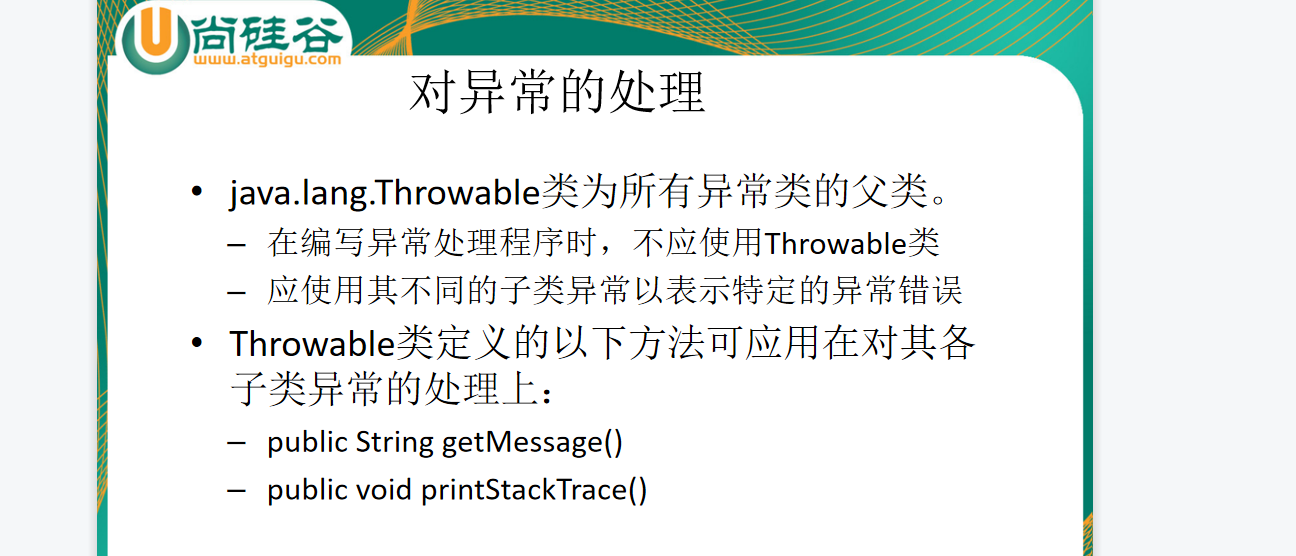 U尚硅谷
www.atguigu.com

对异常的处理

• java.lang.Throwable类为所有异常类的父类。
– 在编写异常处理程序时，不应使用Throwable类
– 应使用其不同的子类异常以表示特定的异常错误

• Throwable类定义的以下方法可应用在对其各子类异常的处理上：
– public String getMessage()
– public void printStackTrace()